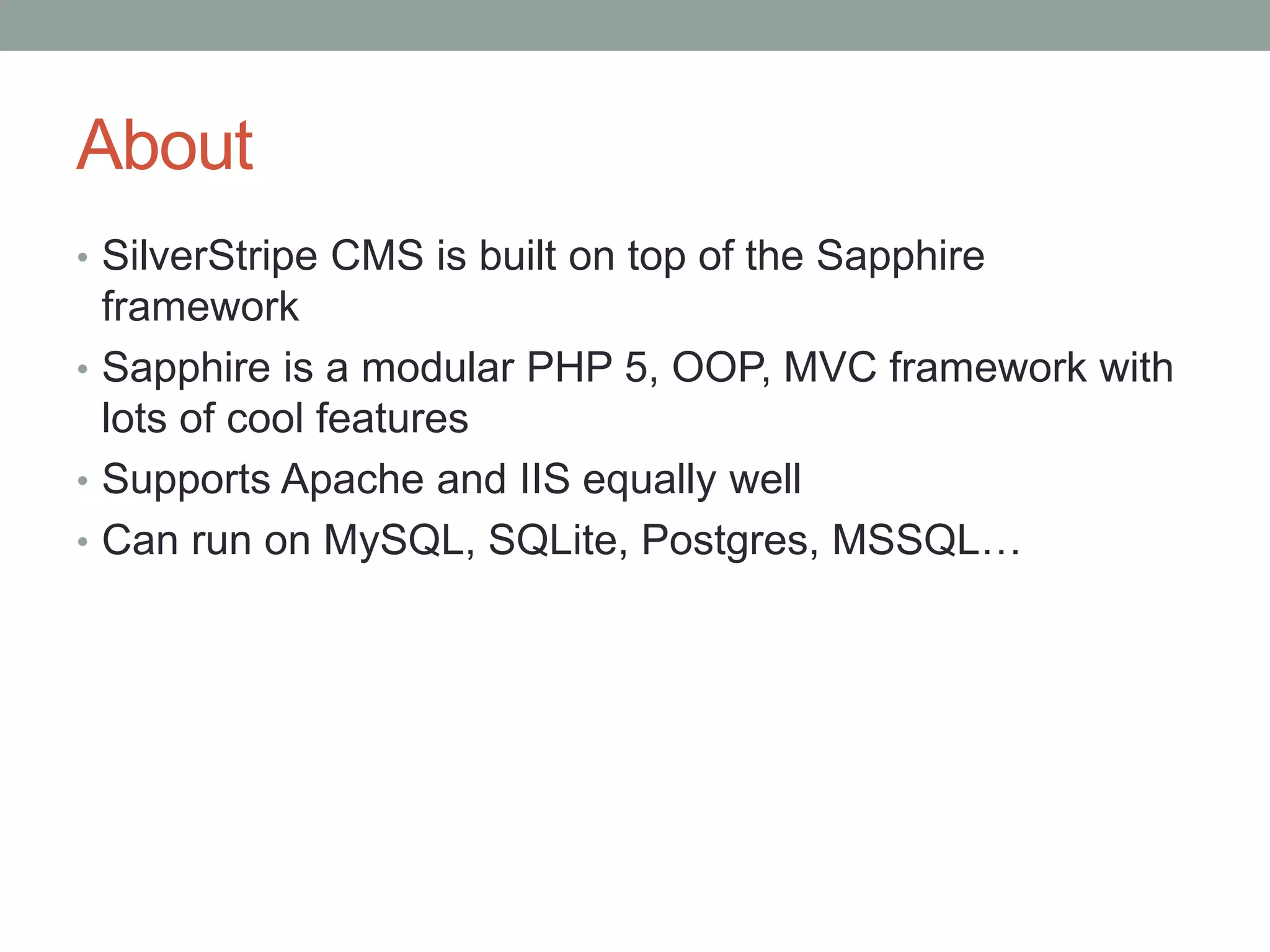 About

• SilverStripe CMS is built on top of the Sapphire framework
• Sapphire is a modular PHP 5, OOP, MVC framework with lots of cool features
• Supports Apache and IIS equally well
• Can run on MySQL, SQLite, Postgres, MSSQL…